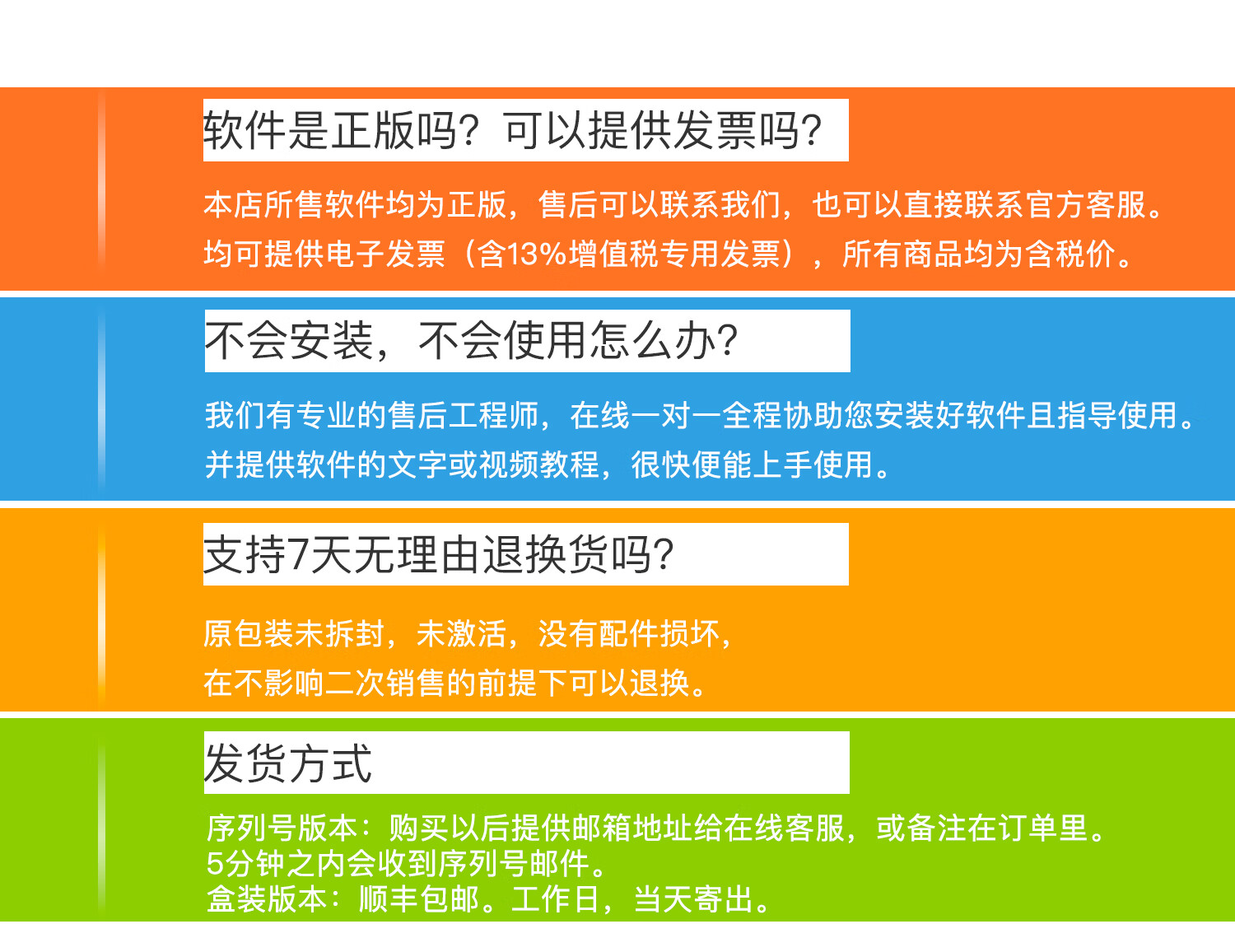 软件是正版吗？可以提供发票吗?

本店所售软件均为正版，售后可以联系我们，也可以直接联系官方客服。
均可提供电子发票（含13%增值税专用发票），所有商品均为含税价。

不会安装，不会使用怎么办?

我们有专业的售后工程师，在线一对一全程协助您安装好软件且指导使用。
并提供软件的文字或视频教程，很快便能上手使用。

支持7天无理由退换货吗?

原包装未拆封，未激活，没有配件损坏，
在不影响二次销售的前提下可以退换。

发货方式

序列号版本：购买以后提供邮箱地址给在线客服，或备注在订单里。
5分钟之内会收到序列号邮件。
盒装版本：顺丰包邮。工作日，当天寄出。